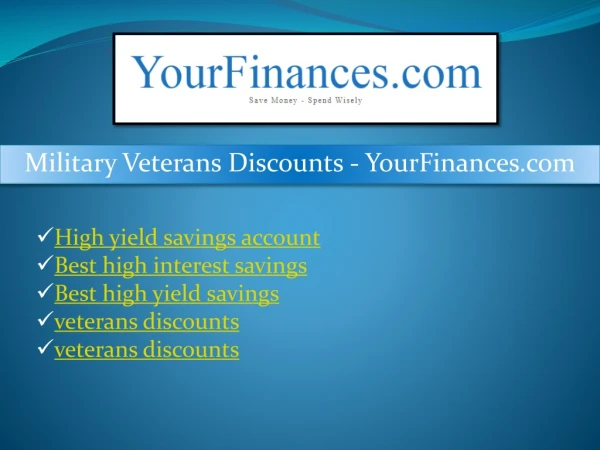 YourFinances.com
Save Money - Spend Wisely

Military Veterans Discounts - YourFinances.com

✓High yield savings account
✓Best high interest savings
✓Best high yield savings
✓veterans discounts
✓veterans discounts